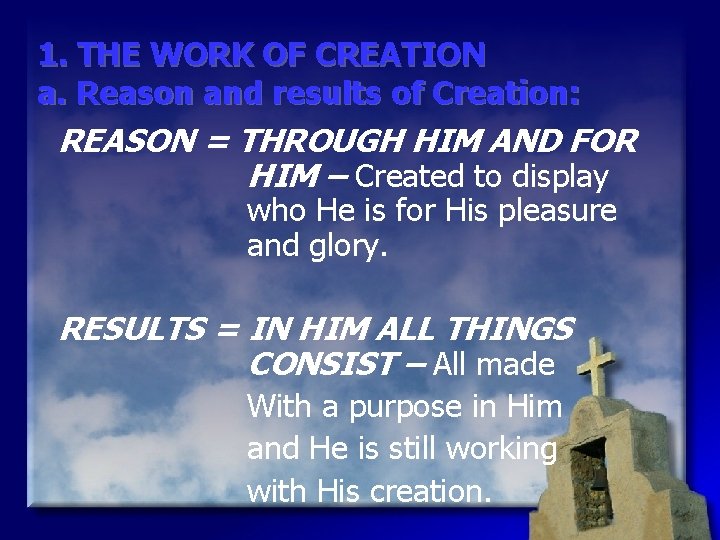 1. THE WORK OF CREATION
a. Reason and results of Creation:

REASON = THROUGH HIM AND FOR HIM – Created to display who He is for His pleasure and glory.

RESULTS = IN HIM ALL THINGS CONSIST – All made With a purpose in Him and He is still working with His creation.